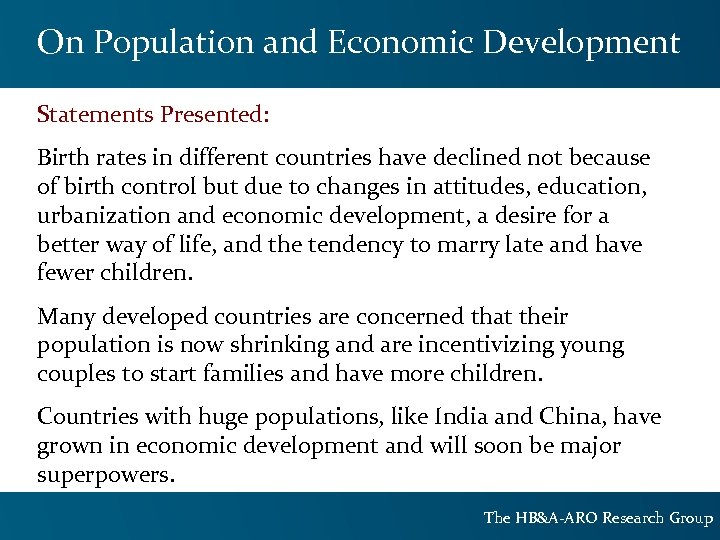 On Population and Economic Development

Statements Presented:

Birth rates in different countries have declined not because of birth control but due to changes in attitudes, education, urbanization and economic development, a desire for a better way of life, and the tendency to marry late and have fewer children.

Many developed countries are concerned that their population is now shrinking and are incentivizing young couples to start families and have more children.

Countries with huge populations, like India and China, have grown in economic development and will soon be major superpowers.

The HB&A-ARO Research Group